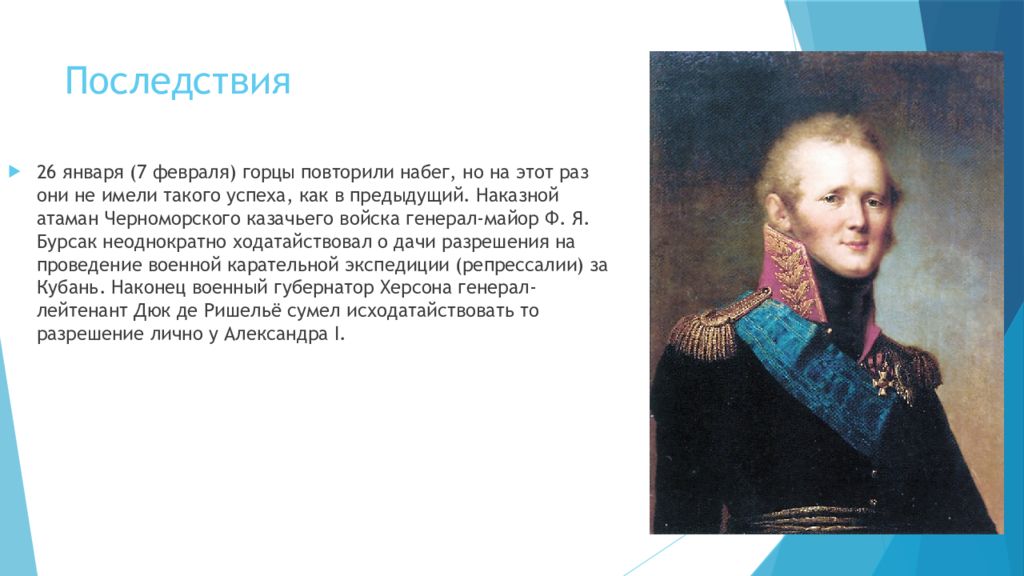 Последствия

26 января (7 февраля) горцы повторили набег, но на этот раз они не имели такого успеха, как в предыдущий. Наказной атаман Черноморского казачьего войска генерал-майор Ф. Я. Бурсак неоднократно ходатайствовал о дачи разрешения на проведение военной карательной экспедиции (репрессалии) за Кубань. Наконец военный губернатор Херсона генерал-лейтенант Дюк де Ришельё сумел исходатайствовать то разрешение лично у Александра I.